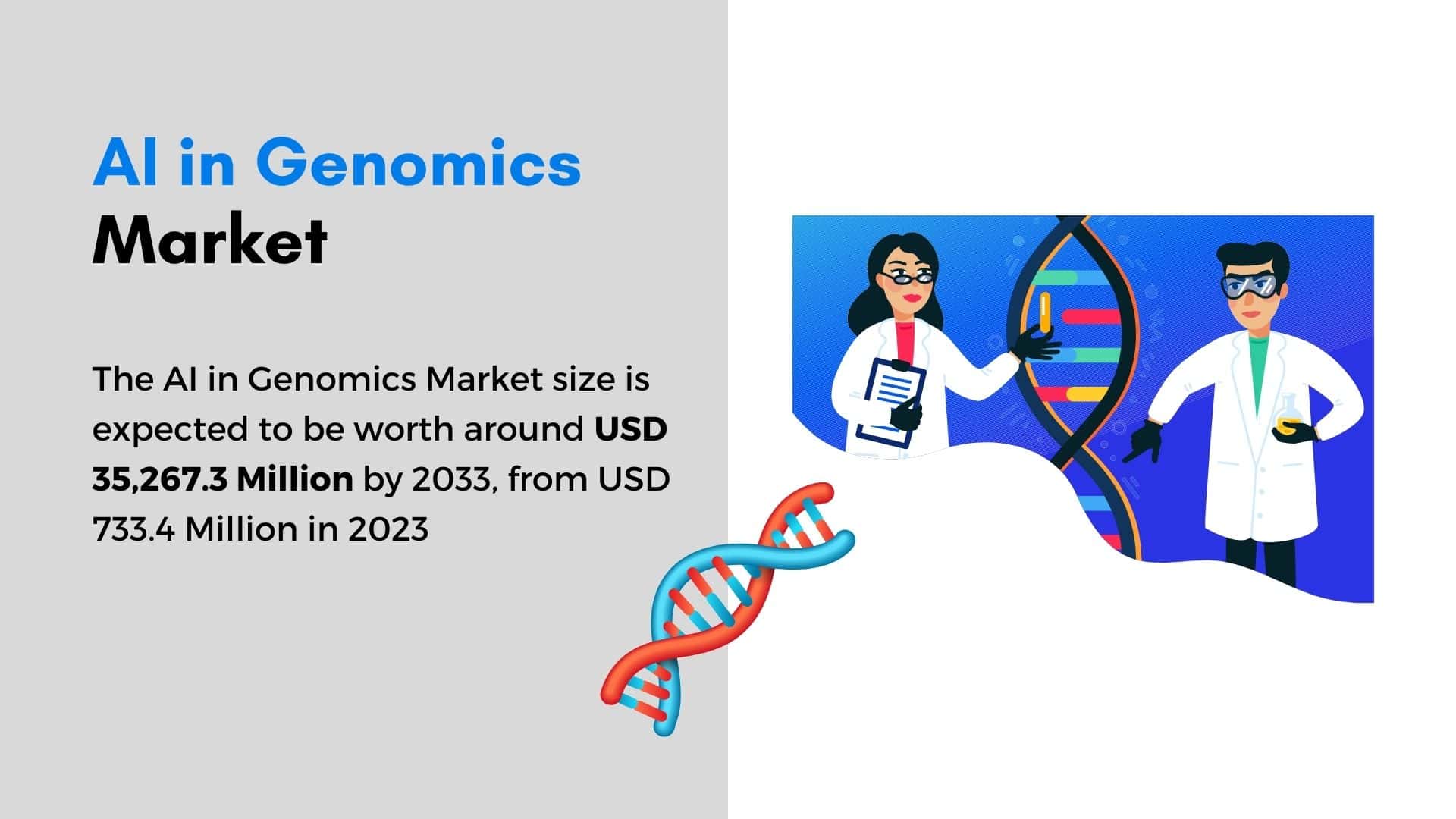 AI in Genomics Market

The AI in Genomics Market size is expected to be worth around USD 35,267.3 Million by 2033, from USD 733.4 Million in 2023